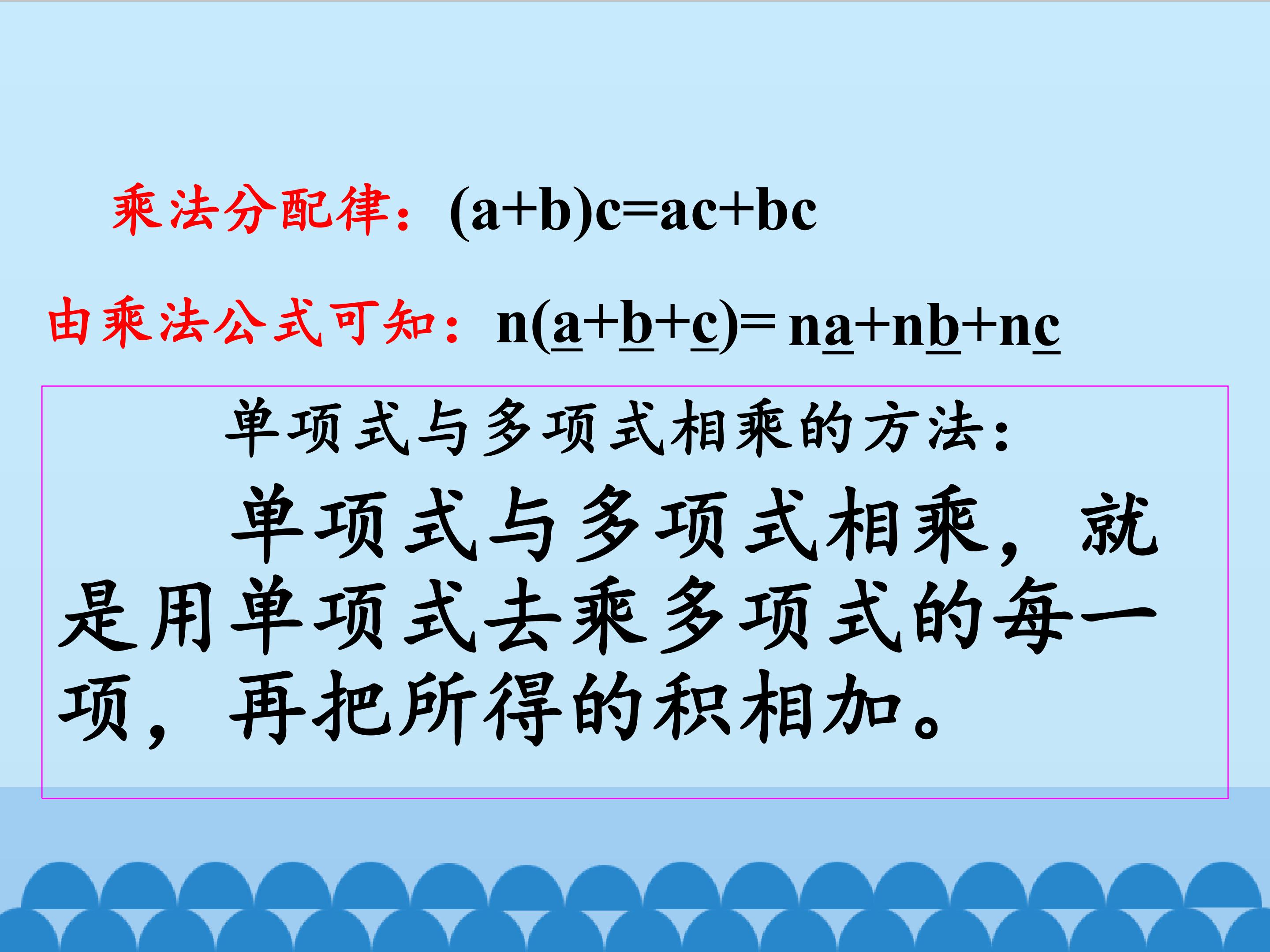 乘法分配律：$(a+b)c=ac+bc$

由乘法公式可知：$n(a+b+c)=na+nb+nc$

单项式与多项式相乘的方法：

单项式与多项式相乘，就是用单项式去乘多项式的每一项，再把所得的积相加。